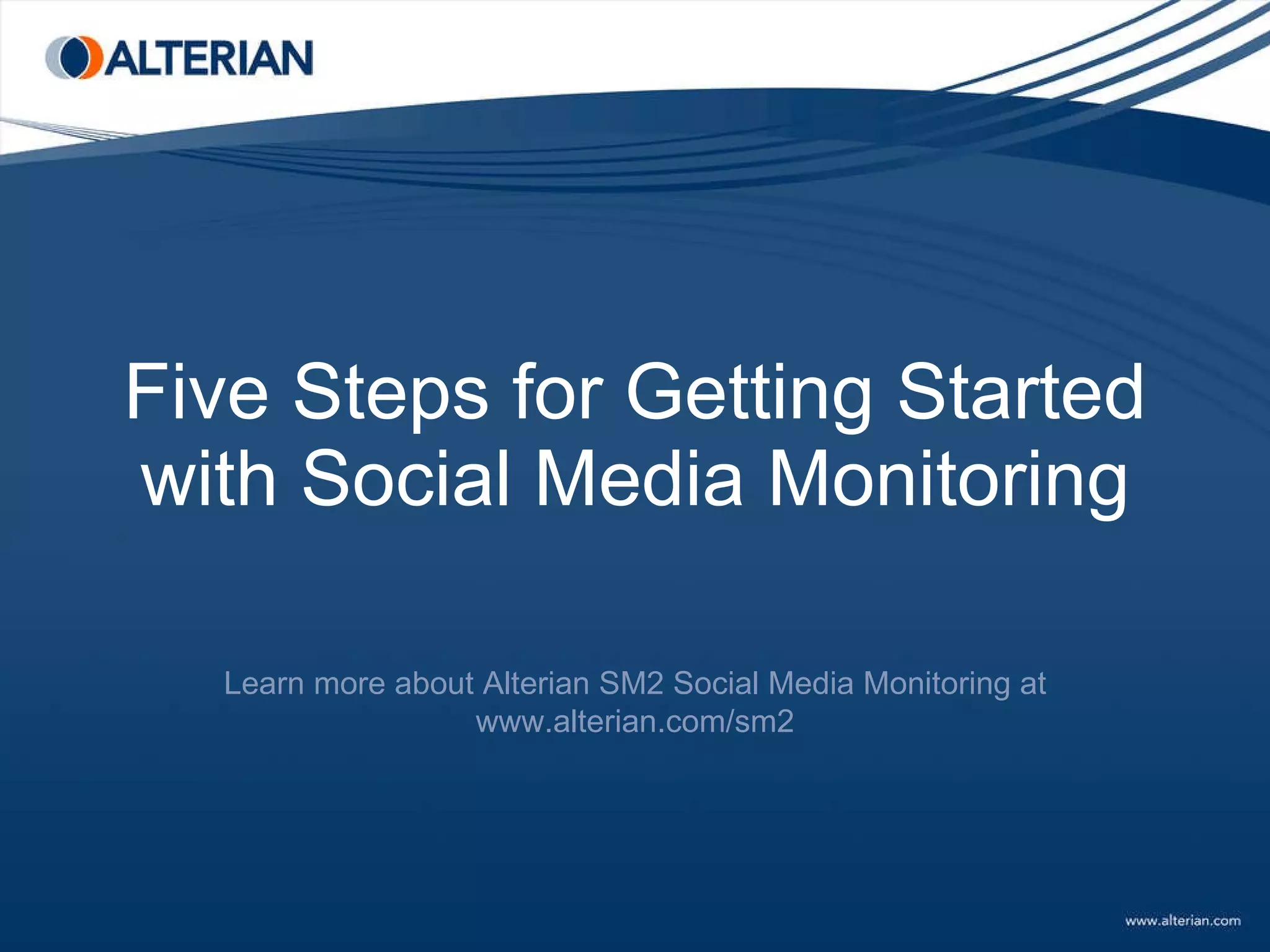 ALTERIAN

Five Steps for Getting Started with Social Media Monitoring

Learn more about Alterian SM2 Social Media Monitoring at www.alterian.com/sm2

www.alterian.com